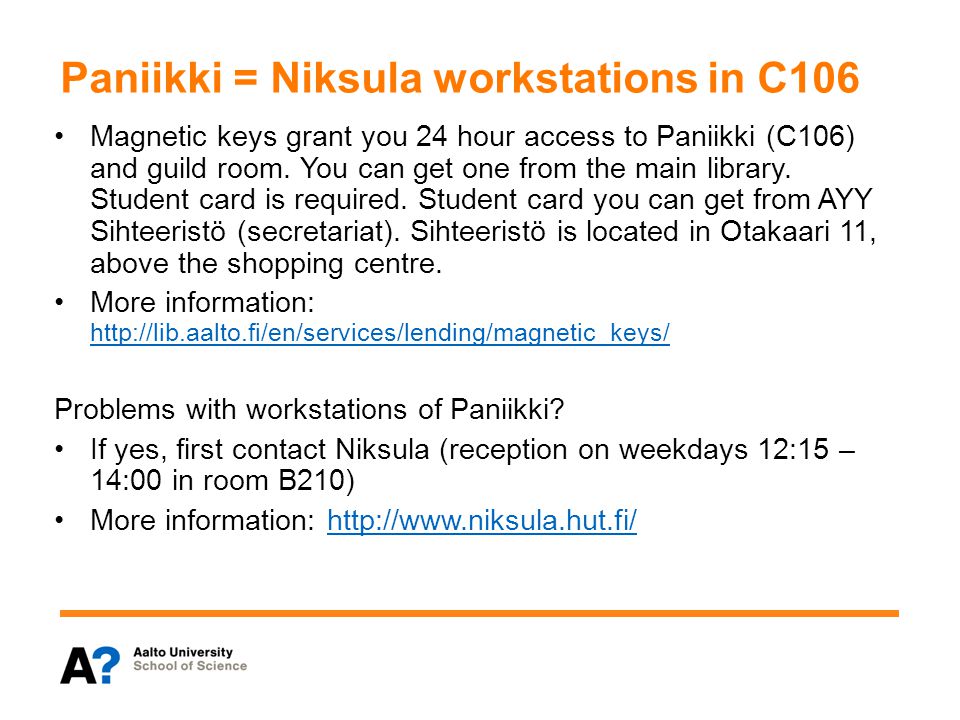 Paniikki = Niksula workstations in C106

• Magnetic keys grant you 24 hour access to Paniikki (C106) and guild room. You can get one from the main library. Student card is required. Student card you can get from AYY Sihteeristö (secretariat). Sihteeristö is located in Otakaari 11, above the shopping centre.

• More information: http://lib.aalto.fi/en/services/lending/magnetic_keys/

Problems with workstations of Paniikki?

• If yes, first contact Niksula (reception on weekdays 12:15 – 14:00 in room B210)

• More information: http://www.niksula.hut.fi/

A? Aalto University School of Science